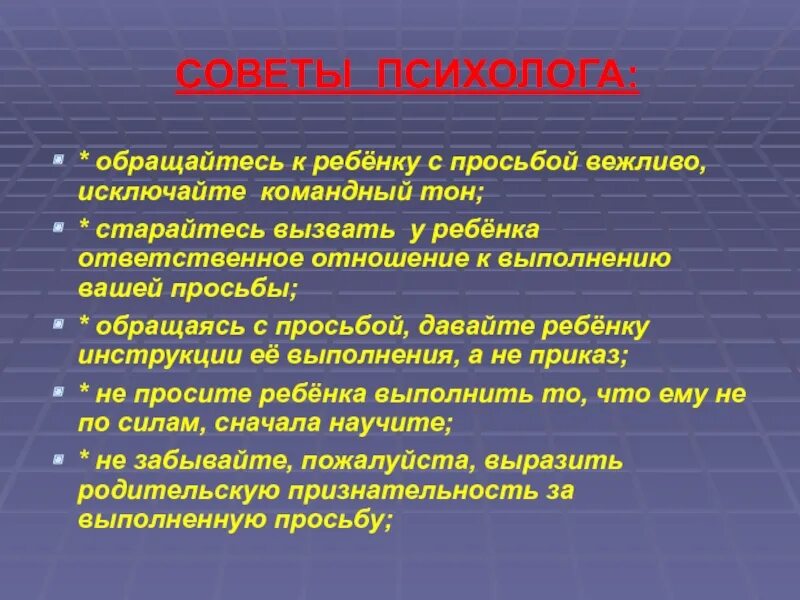 СОВЕТЫ ПСИХОЛОГА:

* обращайтесь к ребёнку с просьбой вежливо, исключайте командный тон;

* старайтесь вызвать у ребёнка ответственное отношение к выполнению вашей просьбы;

* обращаясь с просьбой, давайте ребёнку инструкции её выполнения, а не приказ;

* не просите ребёнка выполнить то, что ему не по силам, сначала научите;

* не забывайте, пожалуйста, выразить родительскую признательность за выполненную просьбу;